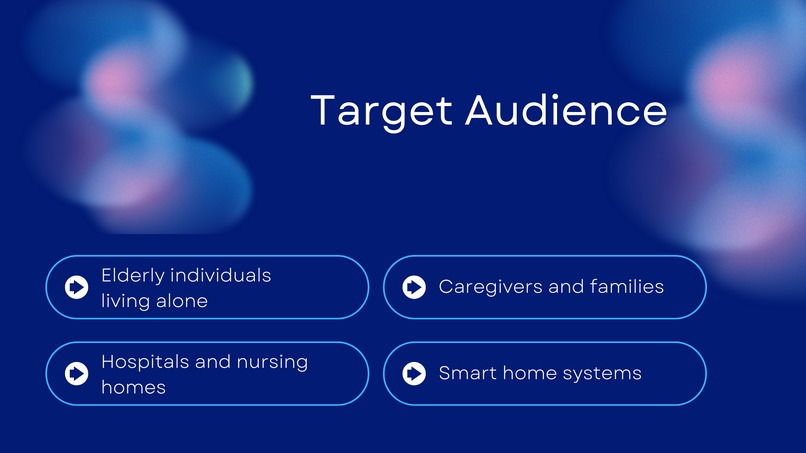 Target Audience

Elderly individuals living alone

Caregivers and families

Hospitals and nursing homes

Smart home systems